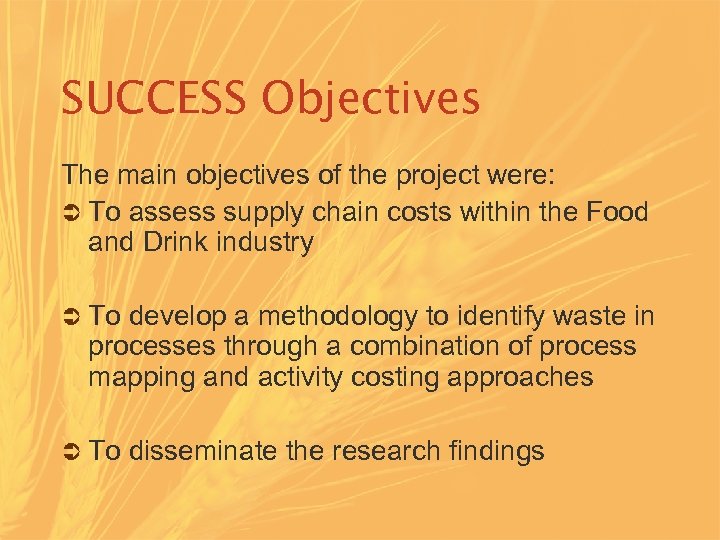 SUCCESS Objectives

The main objectives of the project were:

➲ To assess supply chain costs within the Food and Drink industry

➲ To develop a methodology to identify waste in processes through a combination of process mapping and activity costing approaches

➲ To disseminate the research findings